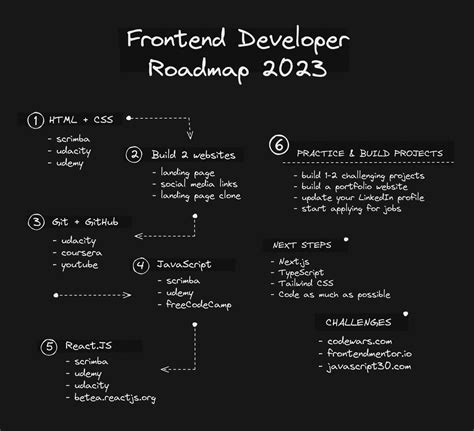 Frontend Developer Roadmap 2023

1 HTML + CSS
- scrimba
- udacity
- udemy

2 Build 2 websites
- landing page
- social media links
- landing page clone

3 Git + GitHub
- udacity
- coursera
- youtube

4 JavaScript
- scrimba
- udemy
- freeCodeCamp

5 React.JS
- scrimba
- udemy
- udacity
- betea.reactjs.org

6 PRACTICE & BUILD PROJECTS
- build 1-2 challenging projects
- build a portfolio website
- update your LinkedIn profile
- start applying for jobs

NEXT STEPS
- Next.js
- TypeScript
- Tailwind CSS
- Code as much as possible

CHALLENGES
- codewars.com
- frontendmentor.io
- javascript30.com